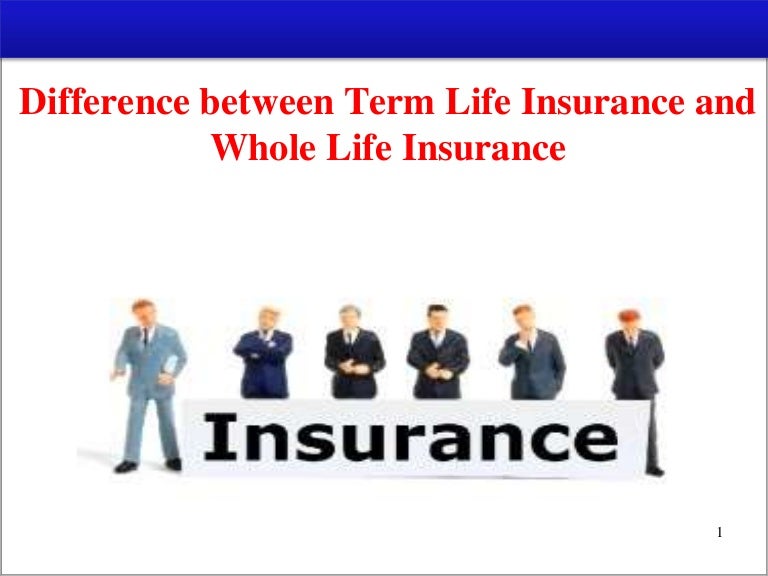 Difference between Term Life Insurance and Whole Life Insurance

Insurance

1